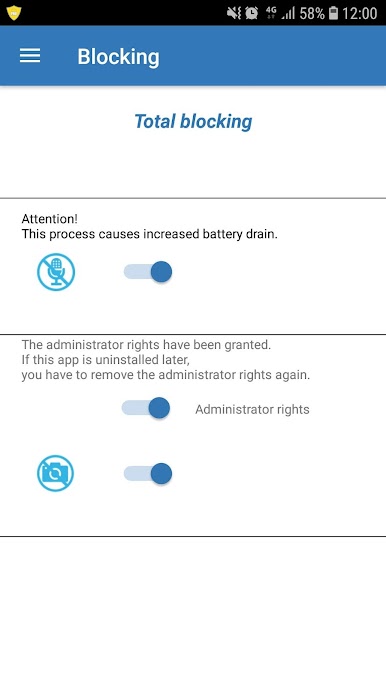 4G 58% 12:00

Blocking

Total blocking

Attention!
This process causes increased battery drain.

The administrator rights have been granted.
If this app is uninstalled later,
you have to remove the administrator rights again.

Administrator rights